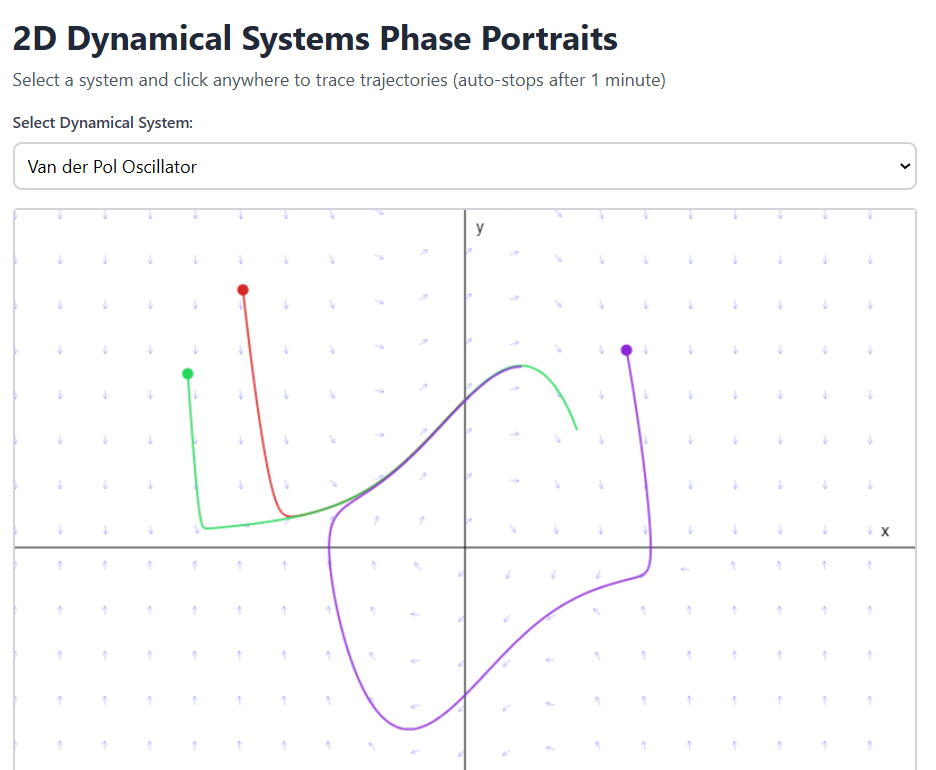 2D Dynamical Systems Phase Portraits

Select a system and click anywhere to trace trajectories (auto-stops after 1 minute)

Select Dynamical System:

Van der Pol Oscillator

y

x